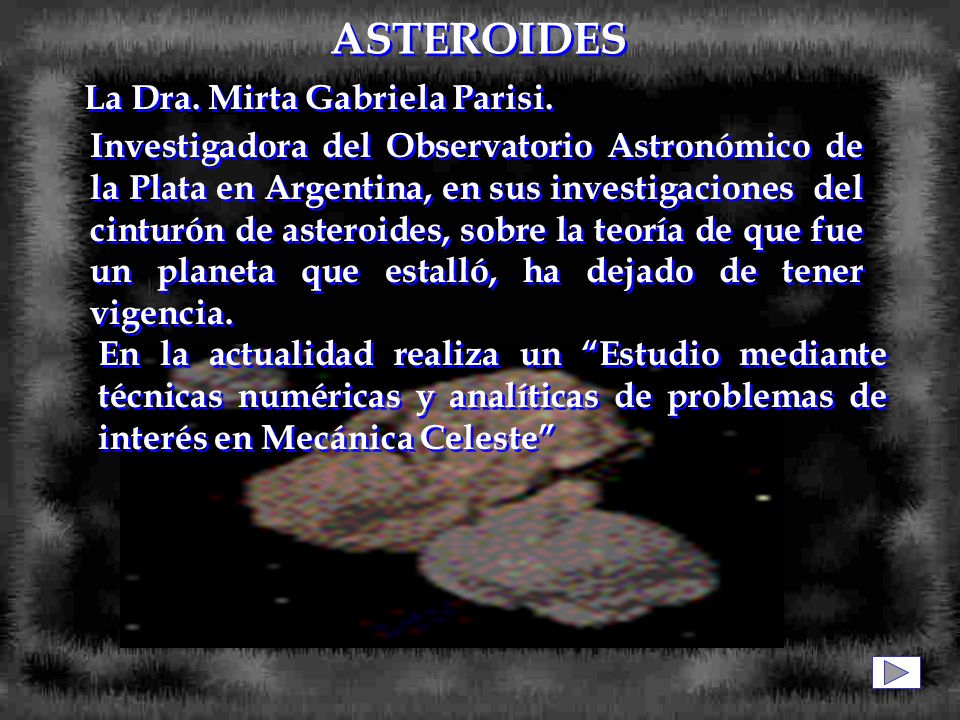 ASTEROIDES

La Dra. Mirta Gabriela Parisi.

Investigadora del Observatorio Astronómico de la Plata en Argentina, en sus investigaciones del cinturón de asteroides, sobre la teoría de que fue un planeta que estalló, ha dejado de tener vigencia.

En la actualidad realiza un “Estudio mediante técnicas numéricas y analíticas de problemas de interés en Mecánica Celeste”